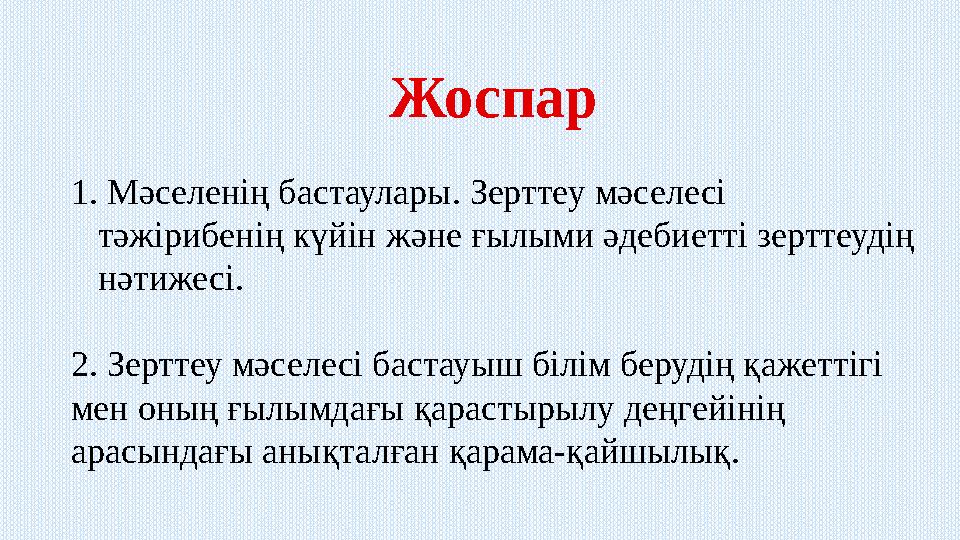 Жоспар

1. Мәселенің бастаулары. Зерттеу мәселесі тәжірибенің күйін және ғылыми әдебиетті зерттеудің нәтижесі.

2. Зерттеу мәселесі бастауыш білім берудің қажеттігі мен оның ғылымдағы қарастырылу деңгейінің арасындағы анықталған қарама-қайшылық.